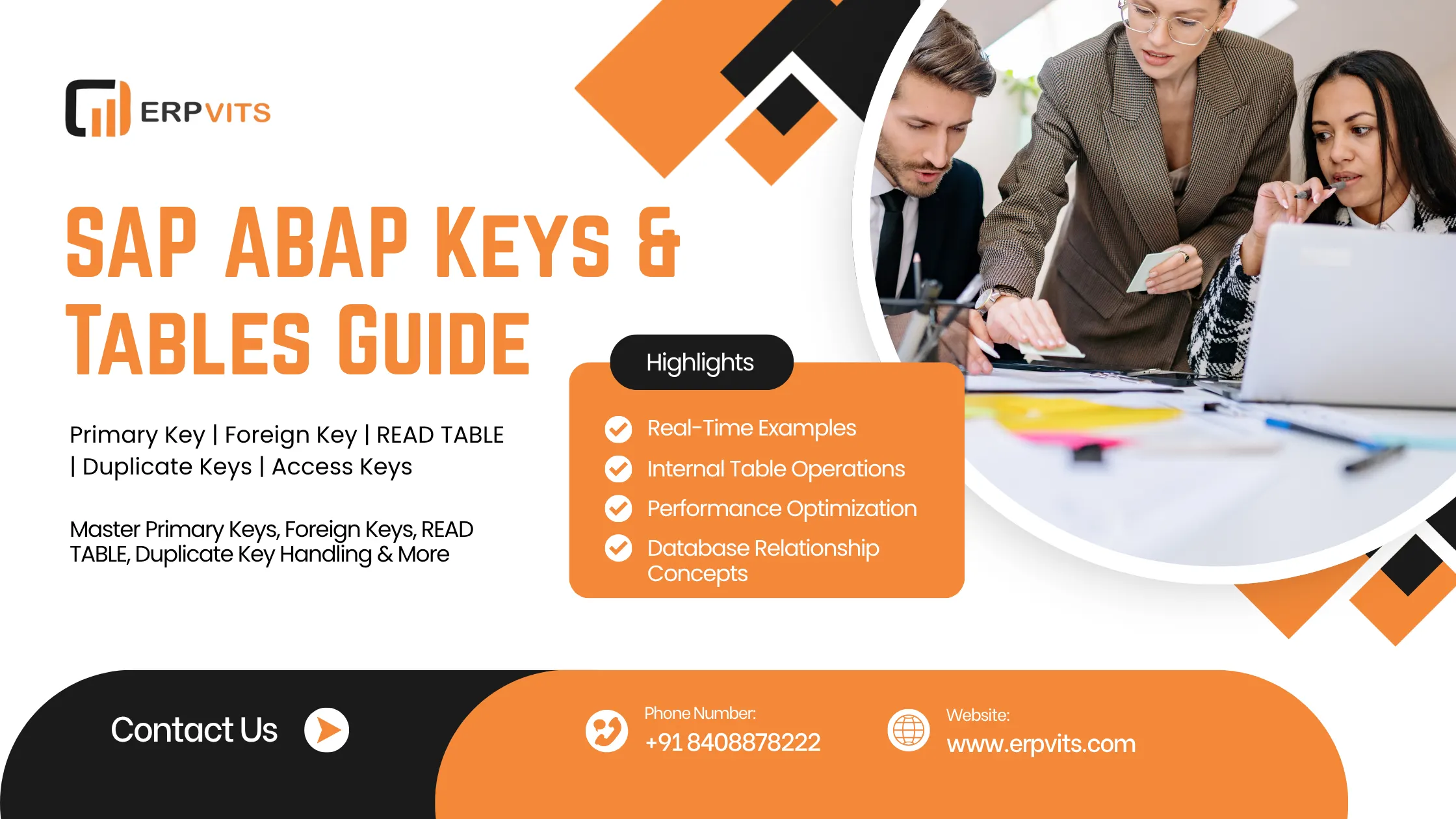 ERPVITS

SAP ABAP KEYS & TABLES GUIDE

Primary Key | Foreign Key | READ TABLE | Duplicate Keys | Access Keys

Master Primary Keys, Foreign Keys, READ TABLE, Duplicate Key Handling & More

Highlights

Real-Time Examples
Internal Table Operations
Performance Optimization
Database Relationship Concepts

Contact Us

Phone Number:
+91 8408878222

Website:
www.erpvits.com